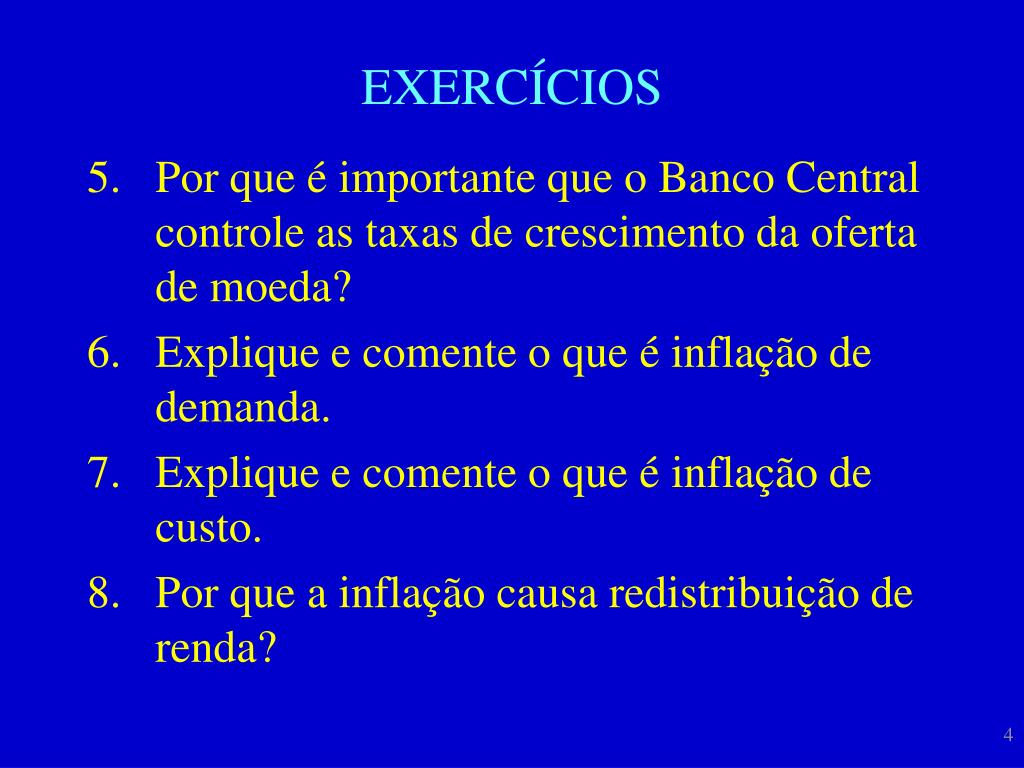 EXERCÍCIOS

5. Por que é importante que o Banco Central controle as taxas de crescimento da oferta de moeda?
6. Explique e comente o que é inflação de demanda.
7. Explique e comente o que é inflação de custo.
8. Por que a inflação causa redistribuição de renda?

4